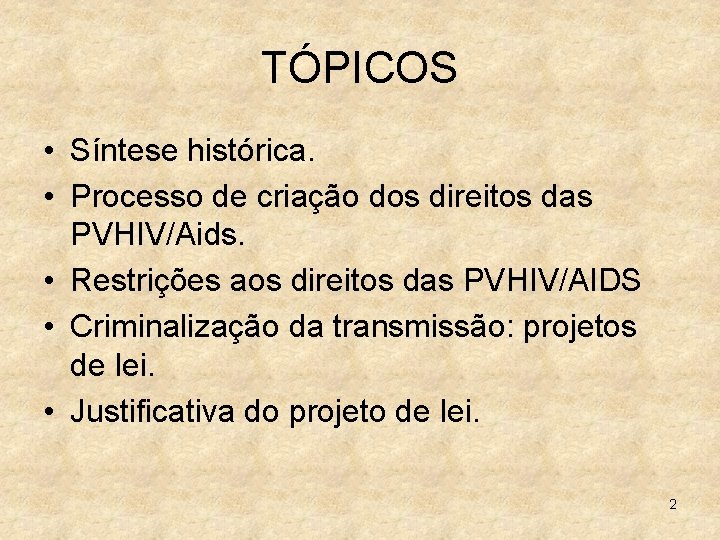 TÓPICOS

• Síntese histórica.
• Processo de criação dos direitos das PVHIV/Aids.
• Restrições aos direitos das PVHIV/AIDS
• Criminalização da transmissão: projetos de lei.
• Justificativa do projeto de lei.

2